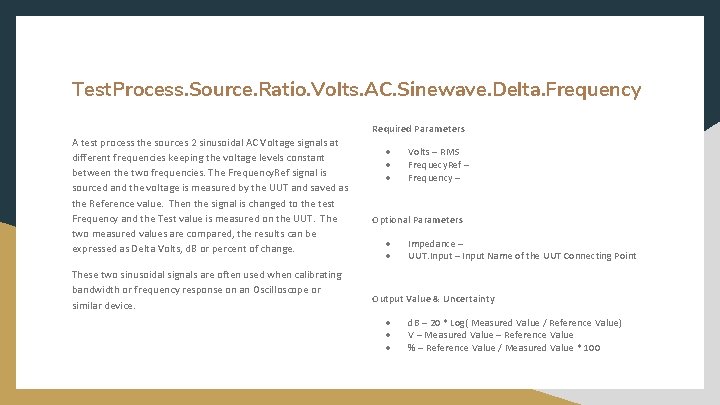 TestProcess.Source.Ratio.Volts.AC.Sinewave.Delta.Frequency

A test process the sources 2 sinusoidal AC Voltage signals at different frequencies keeping the voltage levels constant between the two frequencies. The FrequencyRef signal is sourced and the voltage is measured by the UUT and saved as the Reference value. Then the signal is changed to the test Frequency and the Test value is measured on the UUT. The two measured values are compared, the results can be expressed as Delta Volts, dB or percent of change.

These two sinusoidal signals are often used when calibrating bandwidth or frequency response on an Oscilloscope or similar device.

Required Parameters

- Volts – RMS
- FrequecyRef –
- Frequency –

Optional Parameters

- Impedance –
- UUT.Input – Input Name of the UUT Connecting Point

Output Value & Uncertainty

- dB – 20 * Log( Measured Value / Reference Value)
- V – Measured Value – Reference Value
- % – Reference Value / Measured Value * 100